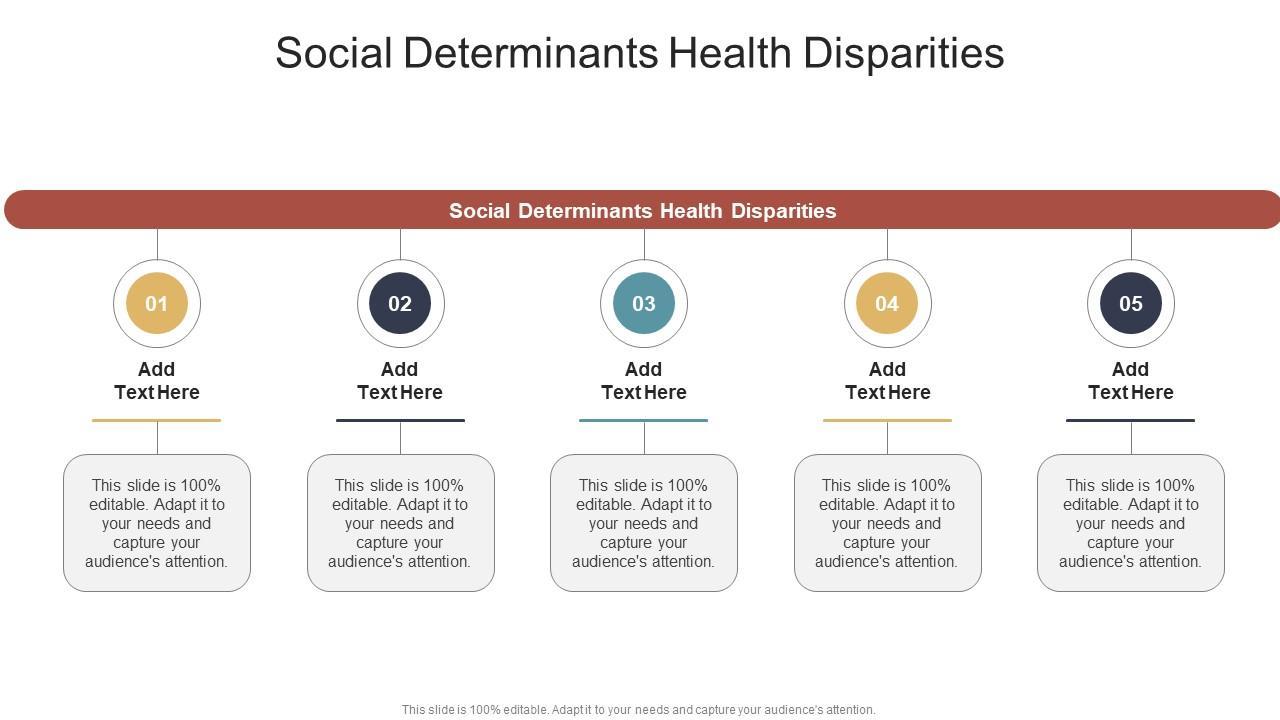 Social Determinants Health Disparities

Social Determinants Health Disparities

01

Add Text Here

This slide is 100% editable. Adapt it to your needs and capture your audience's attention.

02

Add Text Here

This slide is 100% editable. Adapt it to your needs and capture your audience's attention.

03

Add Text Here

This slide is 100% editable. Adapt it to your needs and capture your audience's attention.

04

Add Text Here

This slide is 100% editable. Adapt it to your needs and capture your audience's attention.

05

Add Text Here

This slide is 100% editable. Adapt it to your needs and capture your audience's attention.

This slide is 100% editable. Adapt it to your needs and capture your audience's attention.